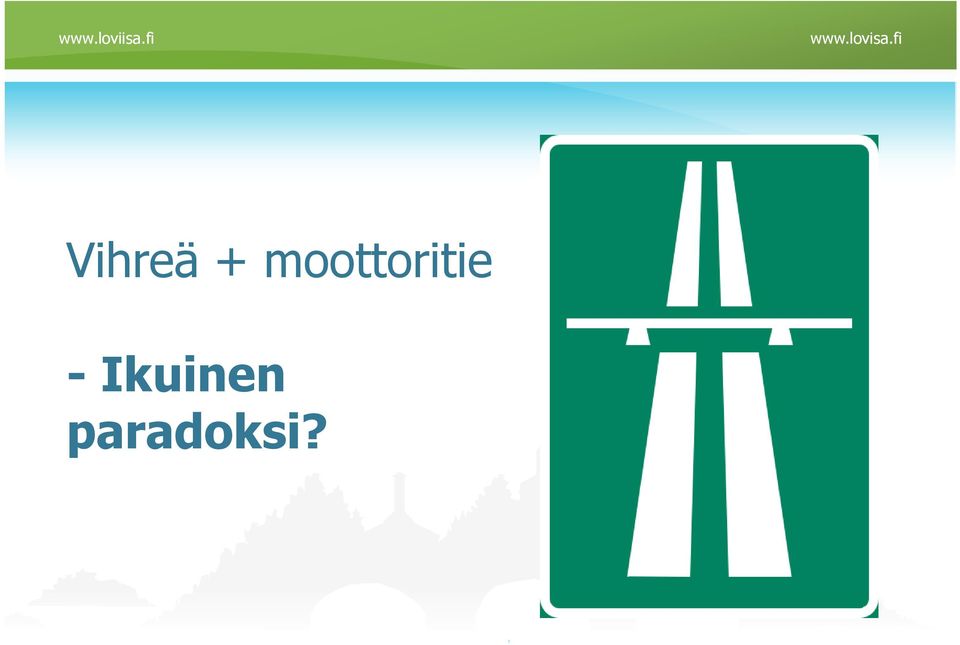 www.loviisa.fi

www.lovisa.fi

Vihreä + moottoritie

- Ikuinen paradoksi?